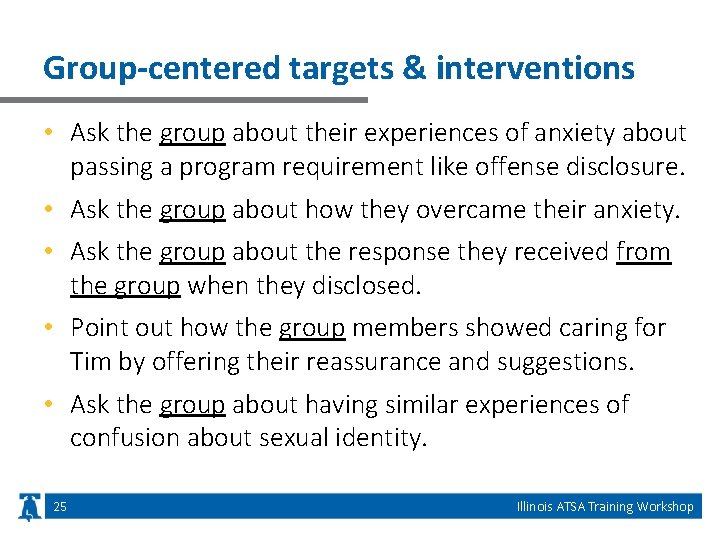 Group-centered targets & interventions

• Ask the group about their experiences of anxiety about passing a program requirement like offense disclosure.

• Ask the group about how they overcame their anxiety.

• Ask the group about the response they received from the group when they disclosed.

• Point out how the group members showed caring for Tim by offering their reassurance and suggestions.

• Ask the group about having similar experiences of confusion about sexual identity.

25

Illinois ATSA Training Workshop